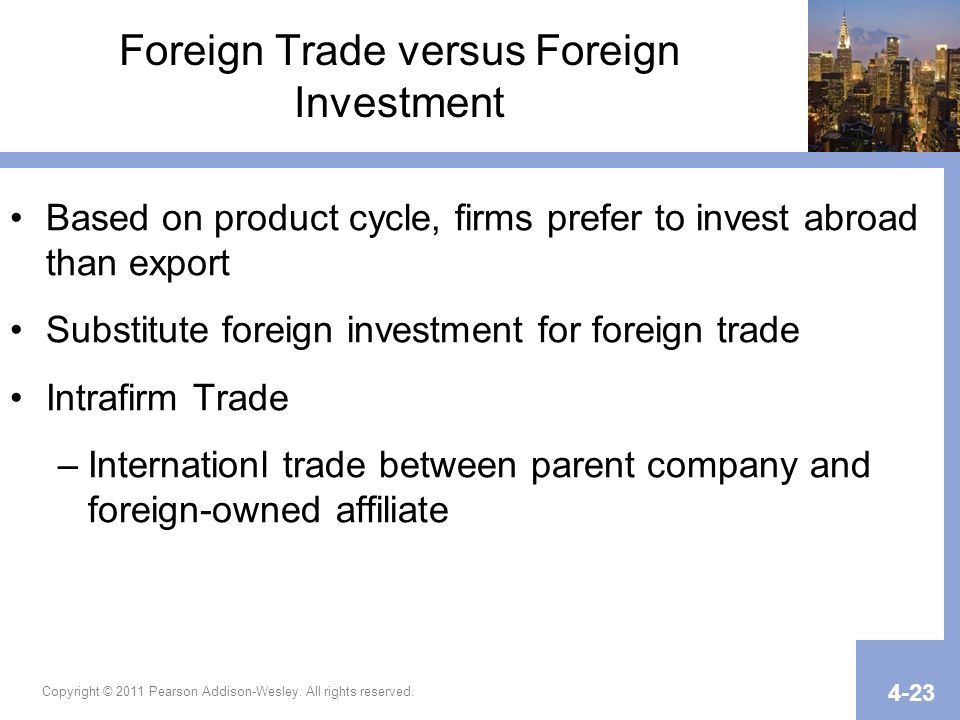 Foreign Trade versus Foreign Investment

• Based on product cycle, firms prefer to invest abroad than export

• Substitute foreign investment for foreign trade

• Intrafirm Trade

– Internationl trade between parent company and foreign-owned affiliate

Copyright © 2011 Pearson Addison-Wesley. All rights reserved.

4-23